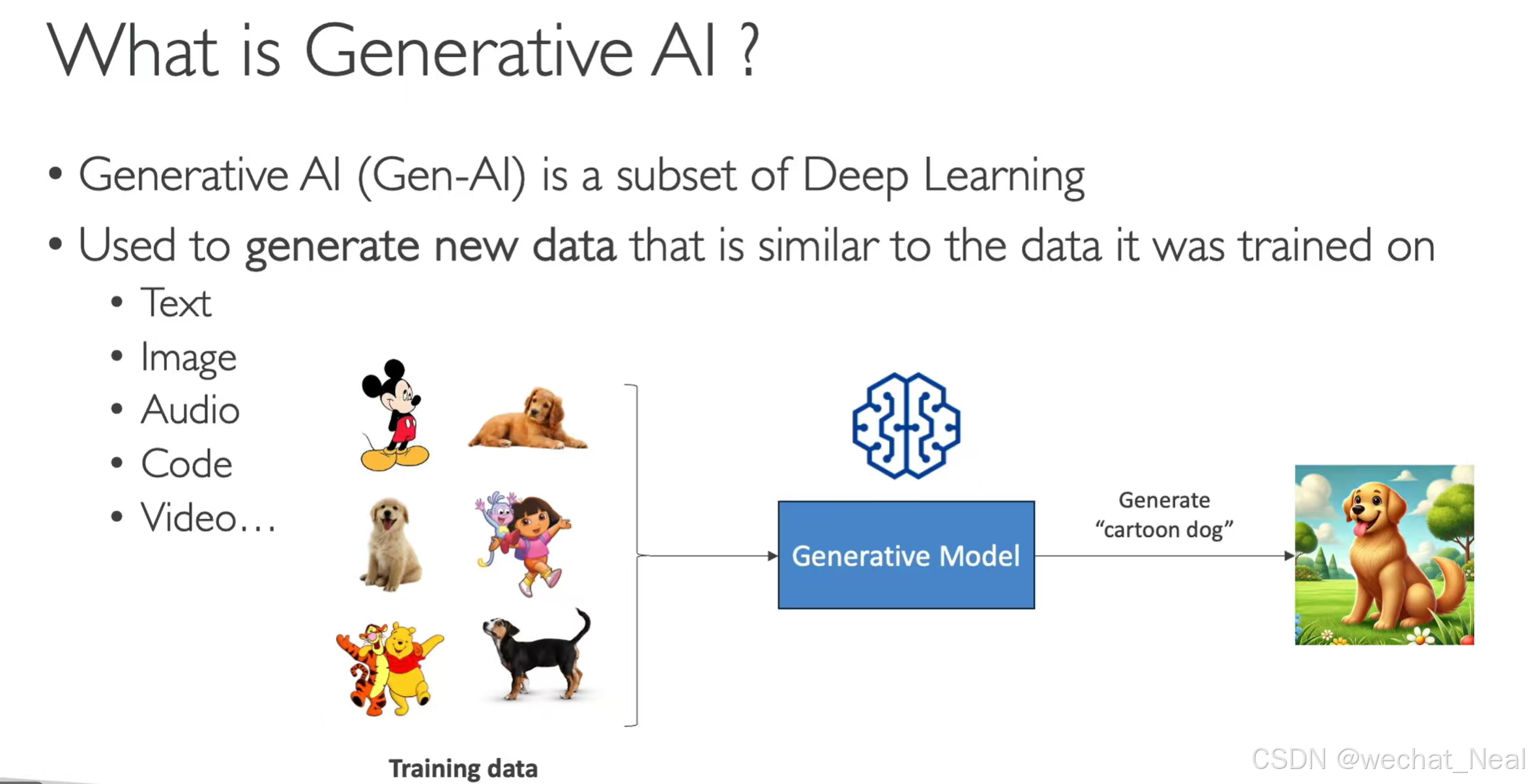 What is Generative AI ?

• Generative AI (Gen-AI) is a subset of Deep Learning

• Used to generate new data that is similar to the data it was trained on

• Text
• Image
• Audio
• Code
• Video…

Generative Model

Generate "cartoon dog"

Training data

CSDN @wechat_Neal